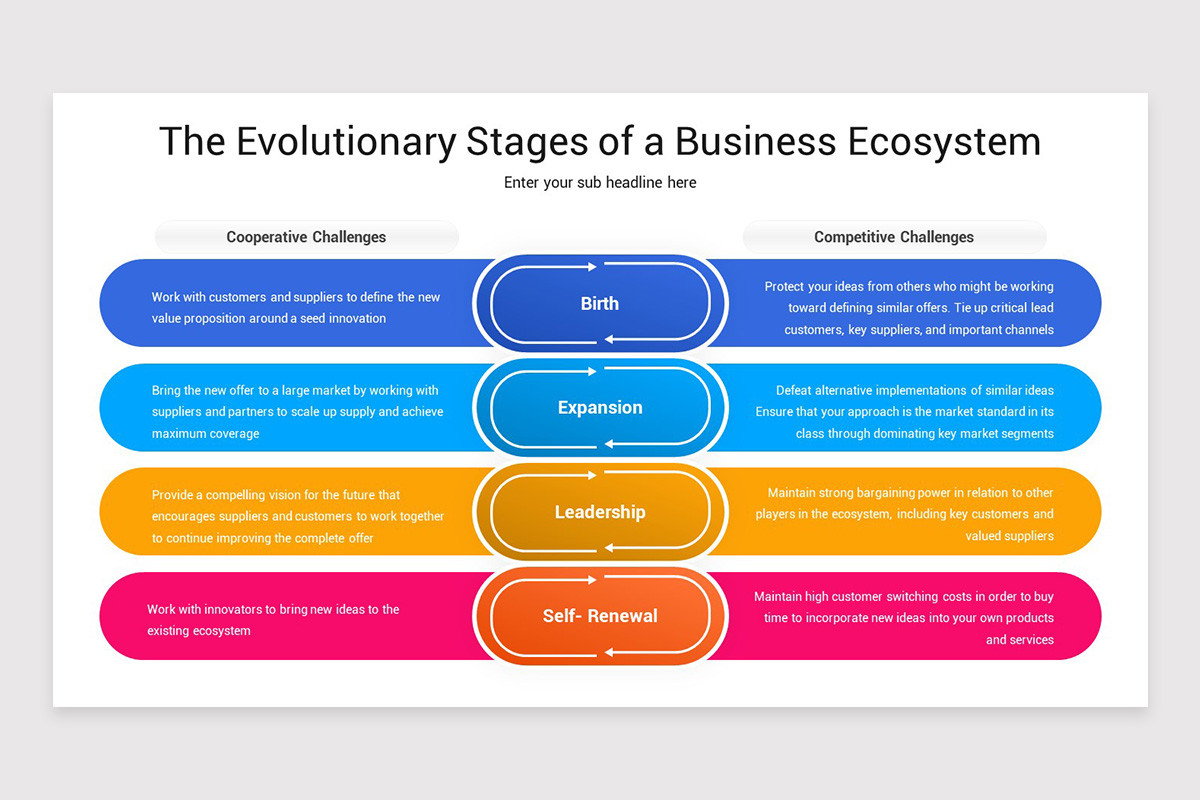 The Evolutionary Stages of a Business Ecosystem

Enter your sub headline here

Cooperative Challenges

Competitive Challenges

Work with customers and suppliers to define the new value proposition around a seed innovation

Birth

Protect your ideas from others who might be working toward defining similar offers. Tie up critical lead customers, key suppliers, and important channels

Bring the new offer to a large market by working with suppliers and partners to scale up supply and achieve maximum coverage

Expansion

Defeat alternative implementations of similar ideas Ensure that your approach is the market standard in its class through dominating key market segments

Provide a compelling vision for the future that encourages suppliers and customers to work together to continue improving the complete offer

Leadership

Maintain strong bargaining power in relation to other players in the ecosystem, including key customers and valued suppliers

Work with innovators to bring new ideas to the existing ecosystem

Self- Renewal

Maintain high customer switching costs in order to buy time to incorporate new ideas into your own products and services